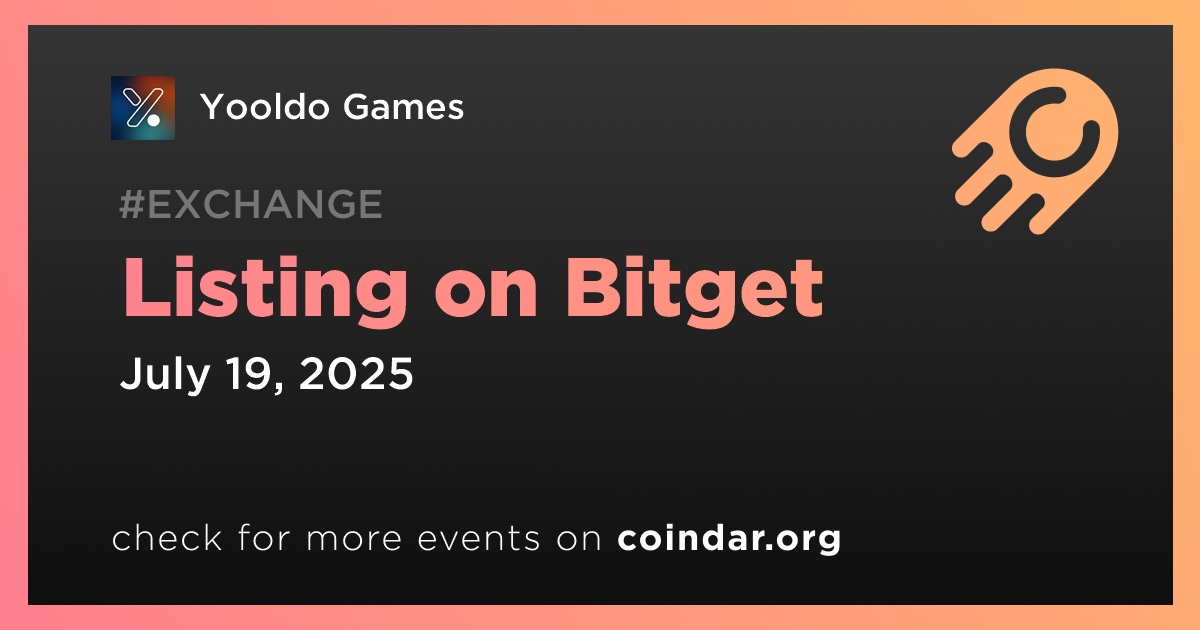 Yooldo Games

#EXCHANGE

Listing on Bitget

July 19, 2025

check for more events on coindar.org